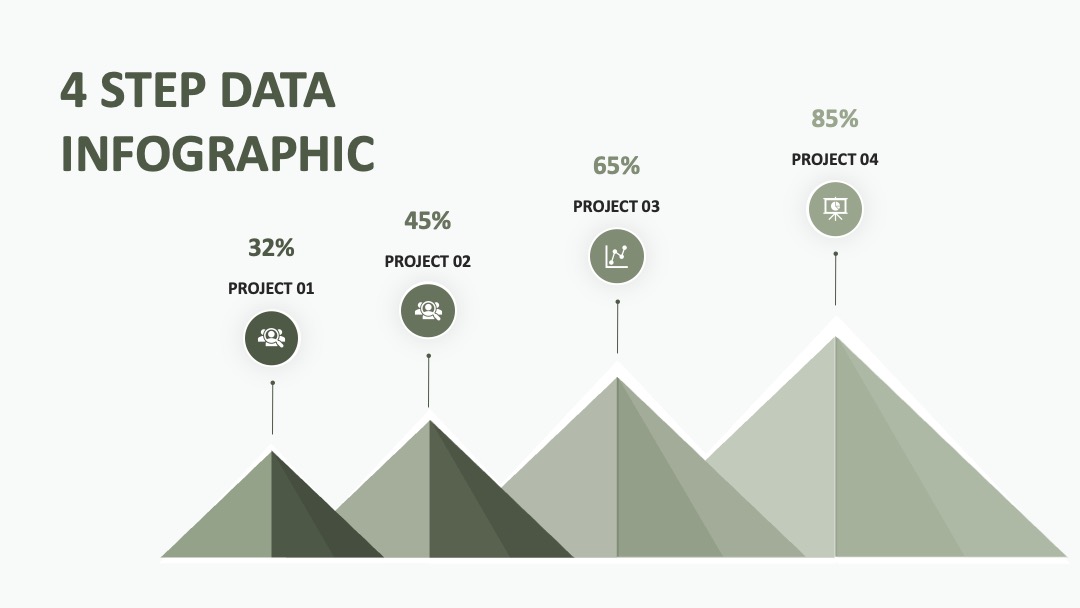 4 STEP DATA INFOGRAPHIC

32%
PROJECT 01

45%
PROJECT 02

65%
PROJECT 03

85%
PROJECT 04